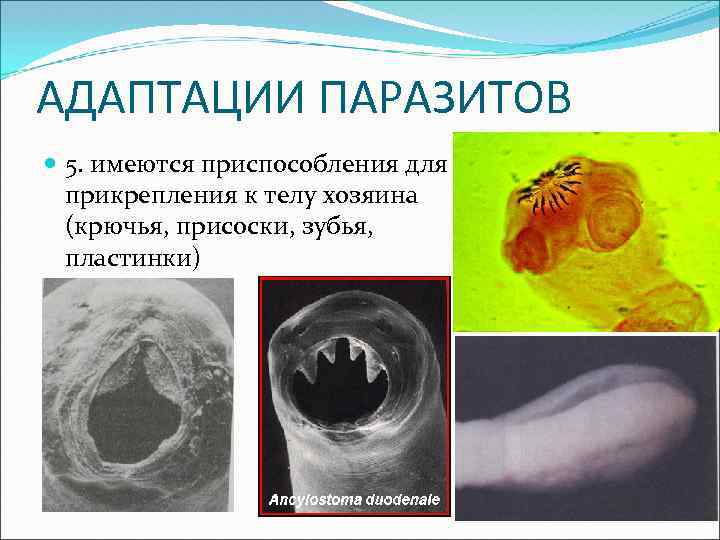 АДАПТАЦИИ ПАРАЗИТОВ

5. имеются приспособления для прикрепления к телу хозяина (крючья, присоски, зубья, пластинки)

Ancylostoma duodenale